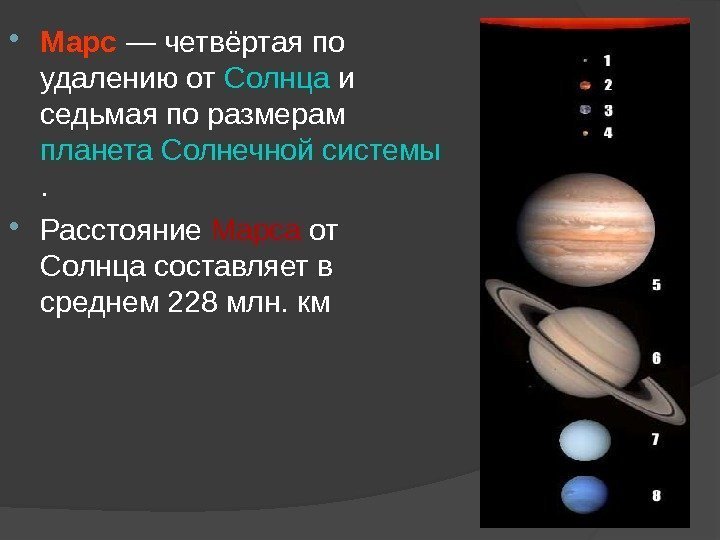 Марс — четвёртая по удалению от Солнца и седьмая по размерам планета Солнечной системы .

Расстояние Марса от Солнца составляет в среднем 228 млн. км

1
2
3
4
5
6
7
8